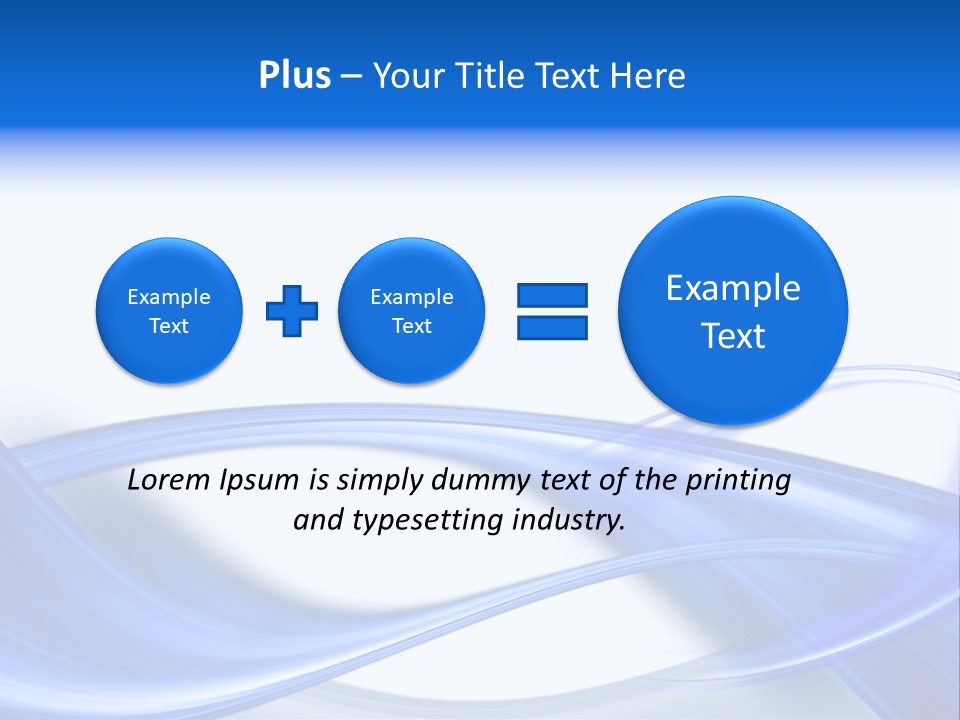 Plus – Your Title Text Here

Example Text

Example Text

Example Text

Lorem Ipsum is simply dummy text of the printing and typesetting industry.